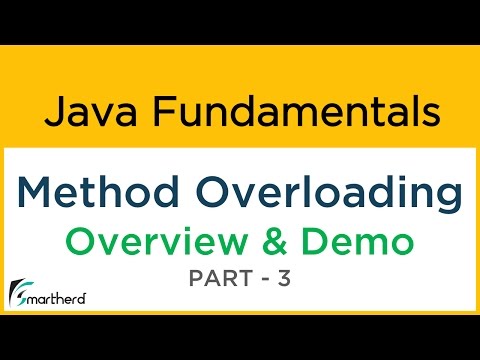 Java Fundamentals

Method Overloading

Overview & Demo

PART - 3

Smartherd